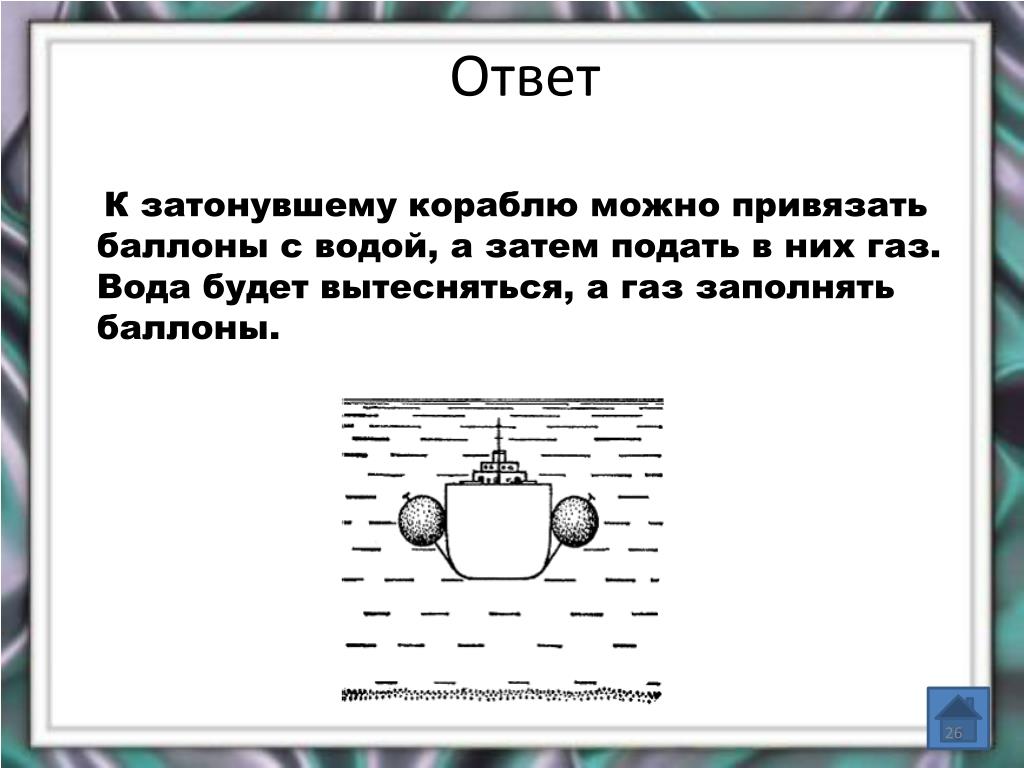 Ответ

К затонувшему кораблю можно привязать баллоны с водой, а затем подать в них газ. Вода будет вытесняться, а газ заполнять баллоны.

26